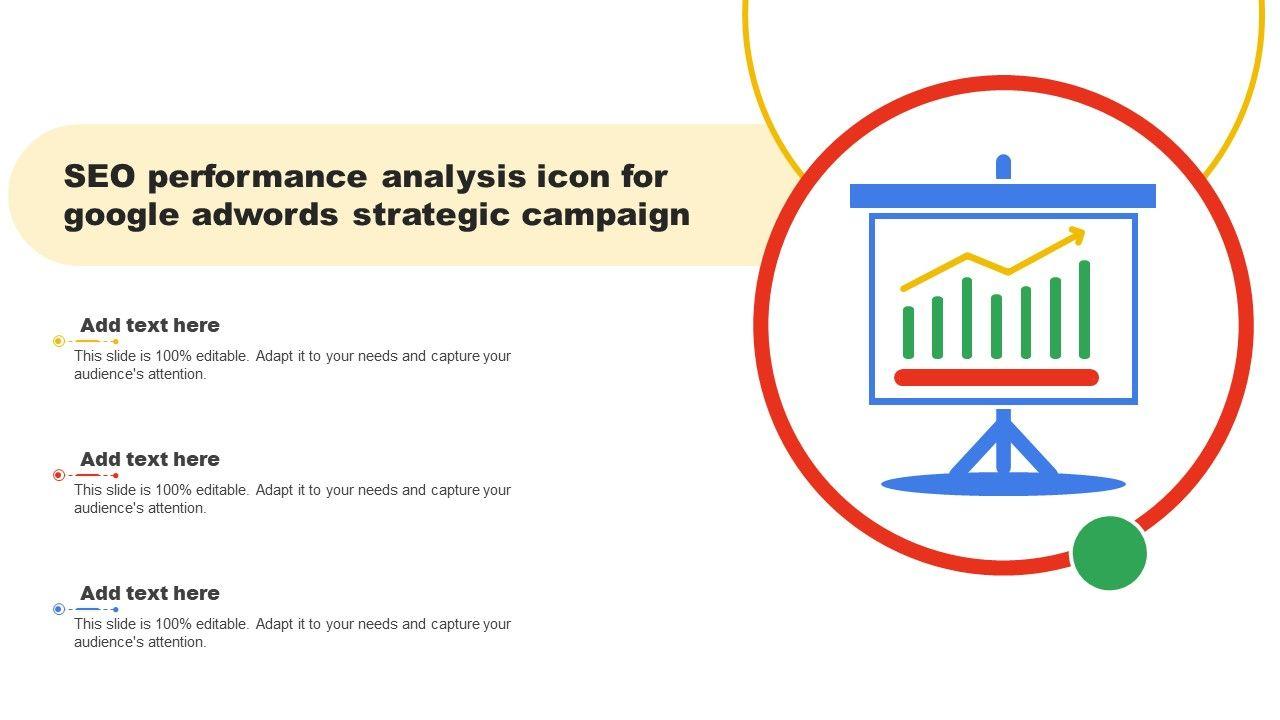 SEO performance analysis icon for google adwords strategic campaign

Add text here

This slide is 100% editable. Adapt it to your needs and capture your audience's attention.

Add text here

This slide is 100% editable. Adapt it to your needs and capture your audience's attention.

Add text here

This slide is 100% editable. Adapt it to your needs and capture your audience's attention.